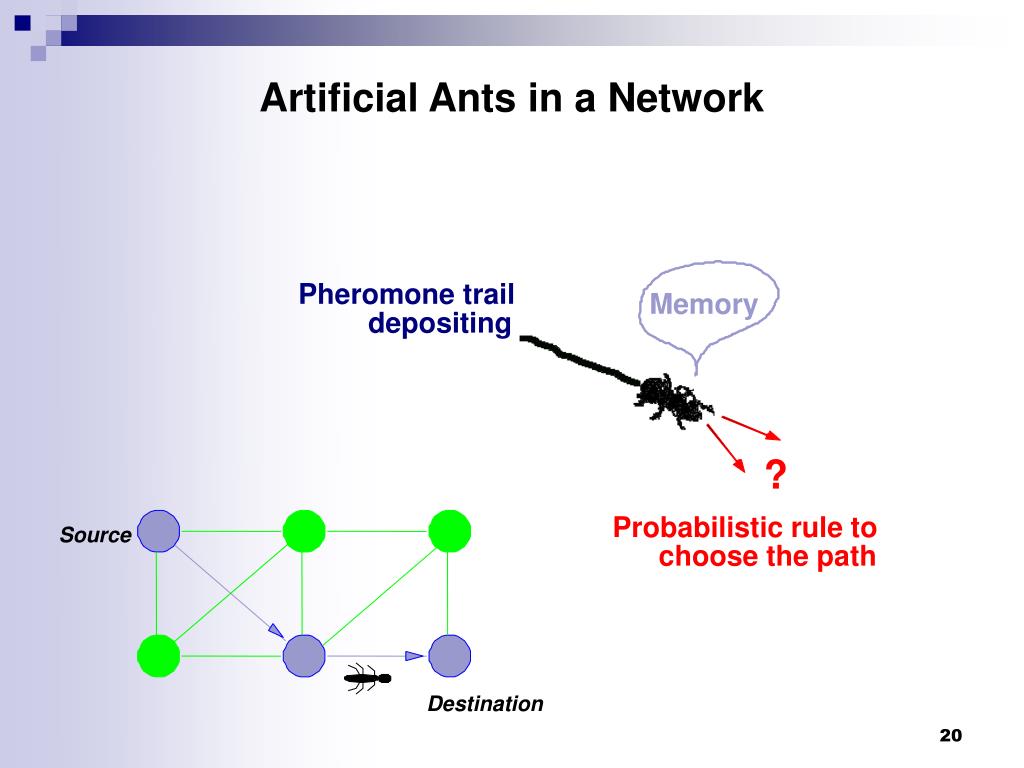 Artificial Ants in a Network

Pheromone trail depositing

Memory

?

Probabilistic rule to choose the path

Source

Destination

20